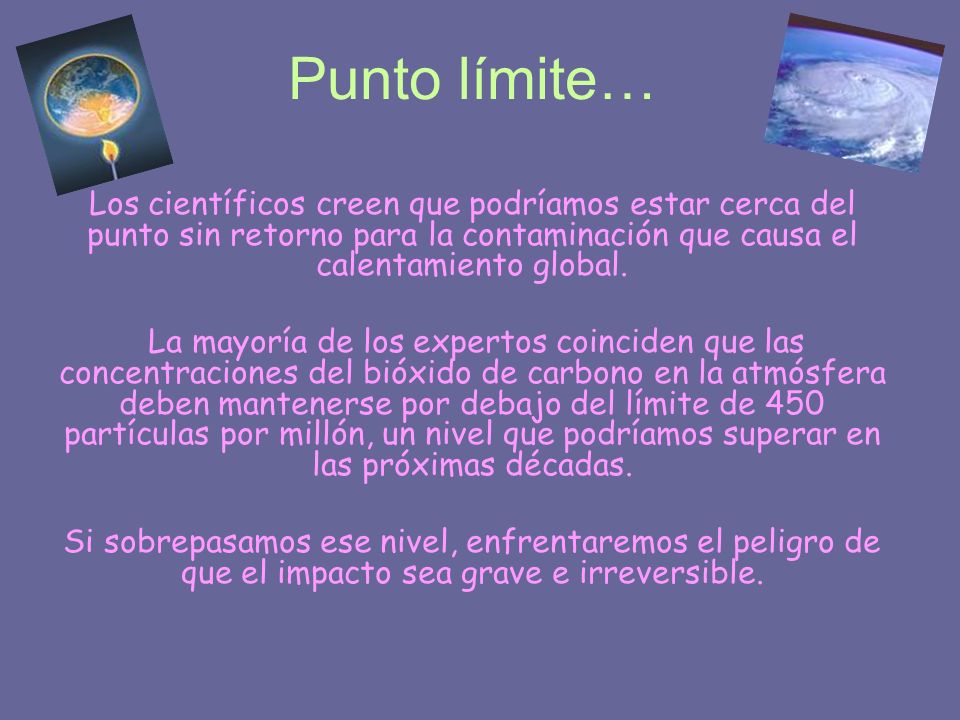 Punto límite…

Los científicos creen que podríamos estar cerca del punto sin retorno para la contaminación que causa el calentamiento global.

La mayoría de los expertos coinciden que las concentraciones del bióxido de carbono en la atmósfera deben mantenerse por debajo del límite de 450 partículas por millón, un nivel que podríamos superar en las próximas décadas.

Si sobrepasamos ese nivel, enfrentaremos el peligro de que el impacto sea grave e irreversible.